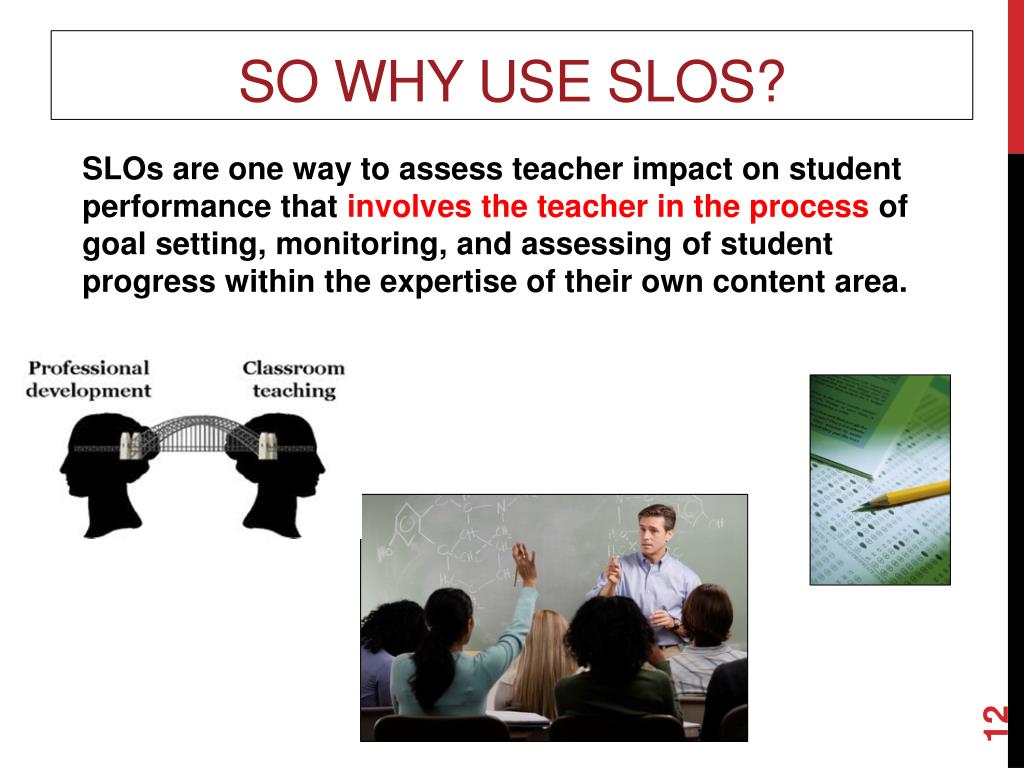 SO WHY USE SLOS?

SLOs are one way to assess teacher impact on student performance that involves the teacher in the process of goal setting, monitoring, and assessing of student progress within the expertise of their own content area.

Professional development

Classroom teaching

12